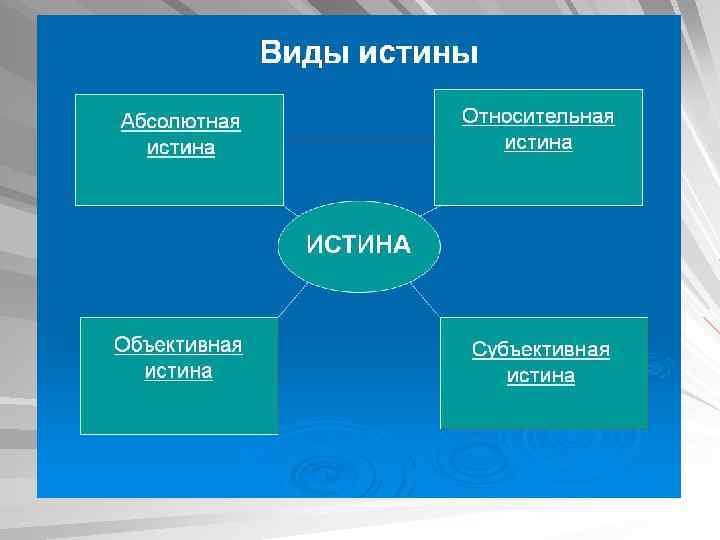 Виды истины

Абсолютная истина

Относительная истина

ИСТИНА

Объективная истина

Субъективная истина